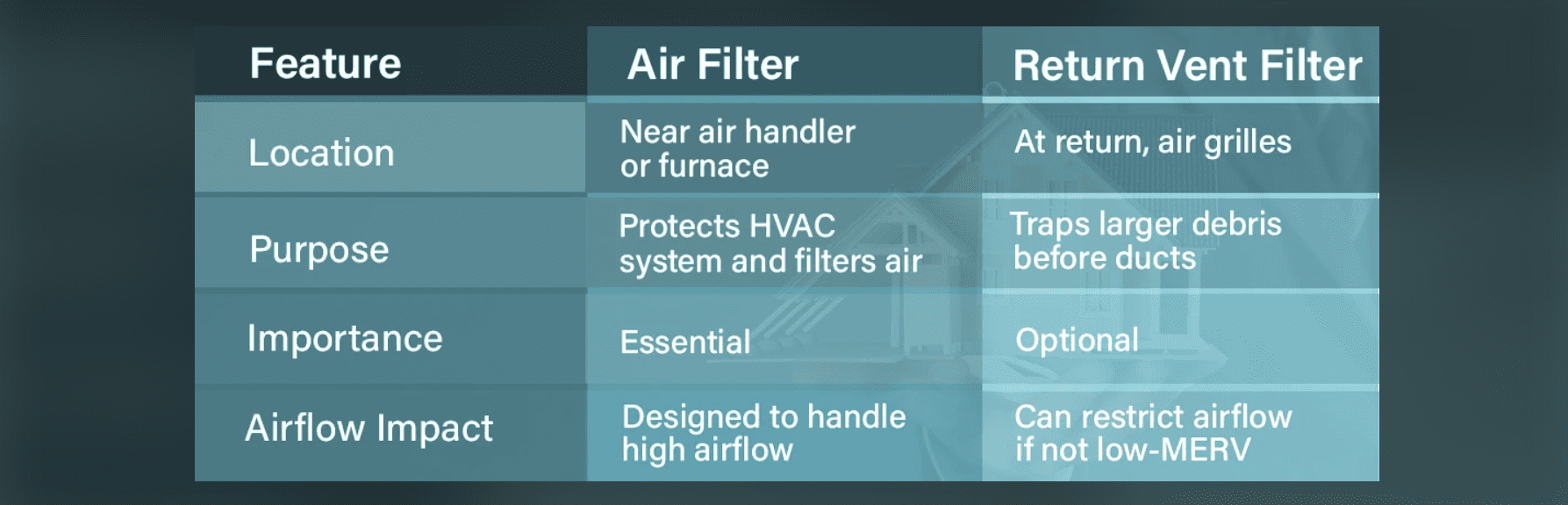 | Feature | Air Filter | Return Vent Filter |
|---|---|---|
| Location | Near air handler or furnace | At return, air grilles |
| Purpose | Protects HVAC system and filters air | Traps larger debris before ducts |
| Importance | Essential | Optional |
| Airflow Impact | Designed to handle high airflow | Can restrict airflow if not low-MERV |